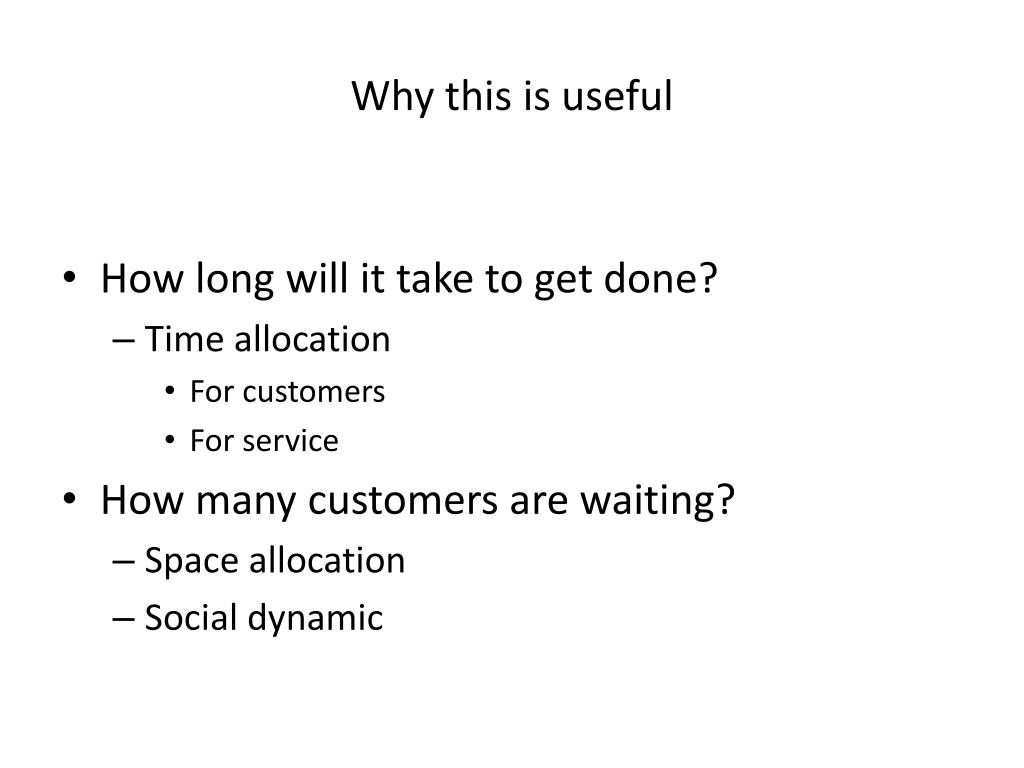 Why this is useful

• How long will it take to get done?
– Time allocation
• For customers
• For service
• How many customers are waiting?
– Space allocation
– Social dynamic